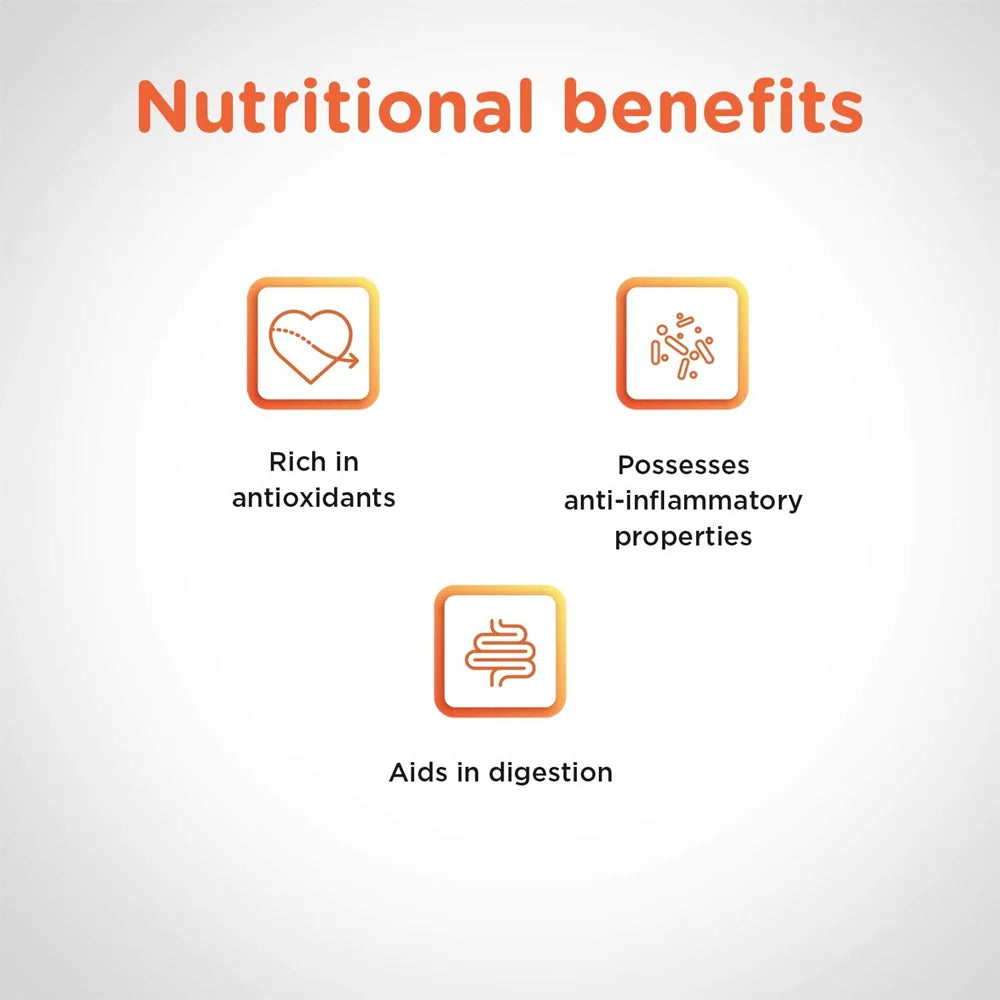 Nutritional benefits

Rich in antioxidants

Possesses anti-inflammatory properties

Aids in digestion